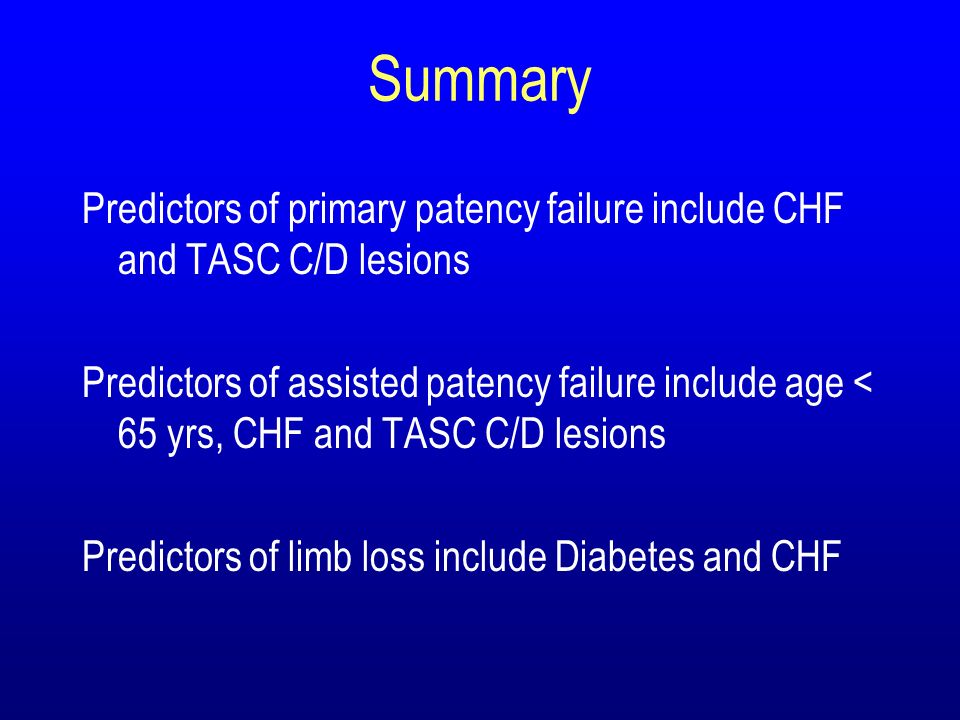 Summary

Predictors of primary patency failure include CHF and TASC C/D lesions

Predictors of assisted patency failure include age < 65 yrs, CHF and TASC C/D lesions

Predictors of limb loss include Diabetes and CHF